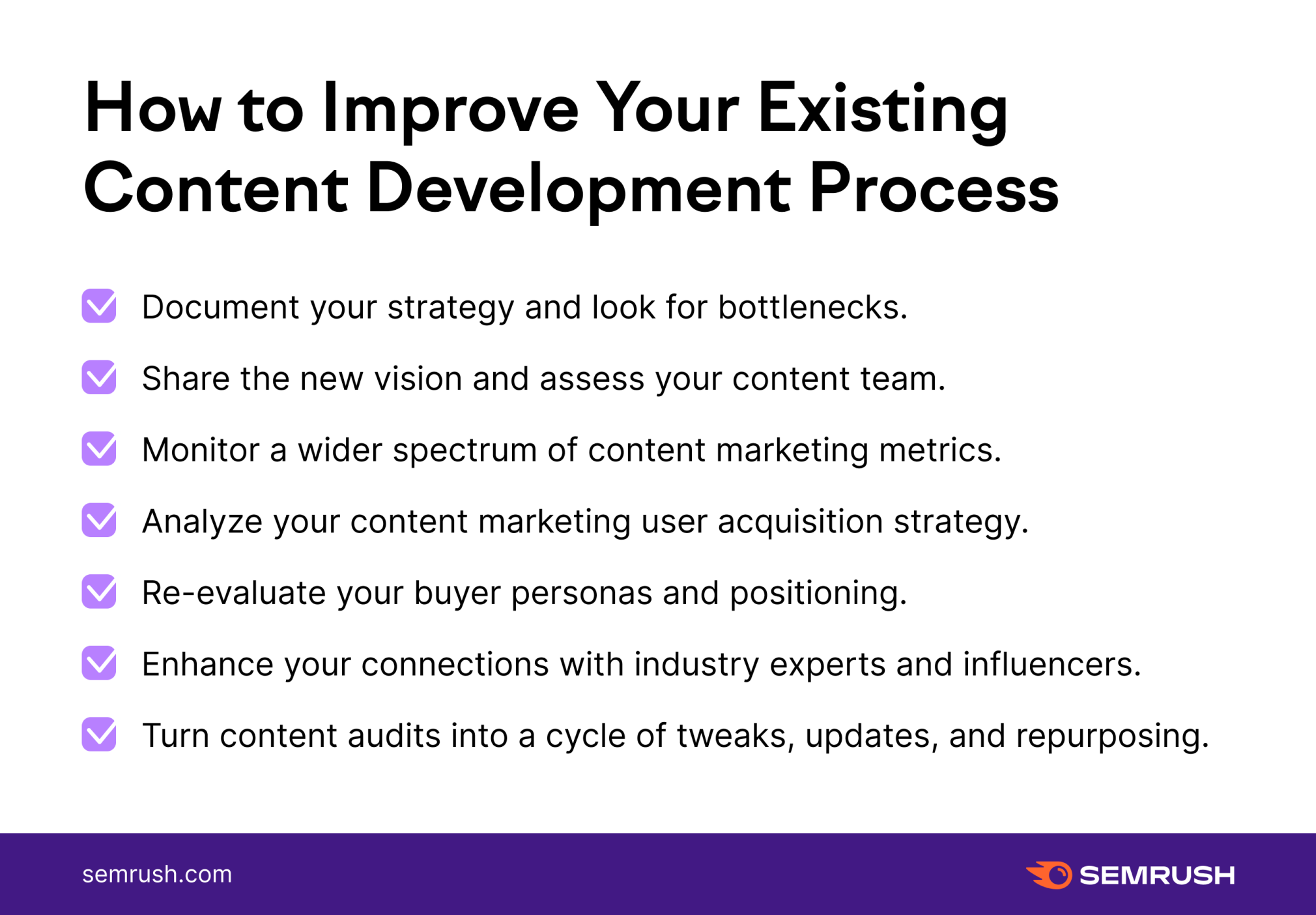 How to Improve Your Existing Content Development Process

Document your strategy and look for bottlenecks.

Share the new vision and assess your content team.

Monitor a wider spectrum of content marketing metrics.

Analyze your content marketing user acquisition strategy.

Re-evaluate your buyer personas and positioning.

Enhance your connections with industry experts and influencers.

Turn content audits into a cycle of tweaks, updates, and repurposing.

semrush.com

SEMRUSH